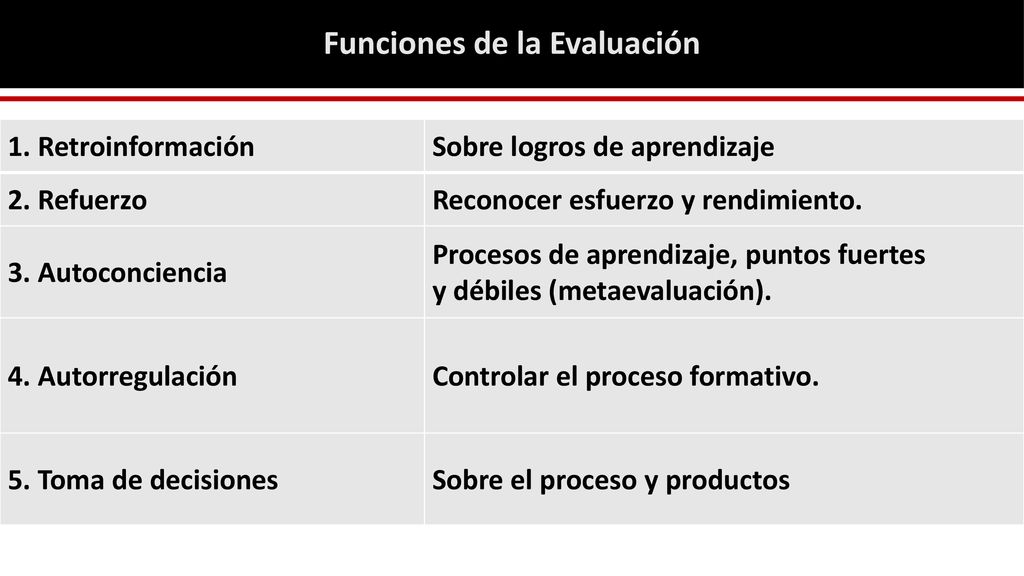 Funciones de la Evaluación

| 1. Retroinformación | Sobre logros de aprendizaje |
|---|---|
| 2. Refuerzo | Reconocer esfuerzo y rendimiento. |
| 3. Autoconciencia | Procesos de aprendizaje, puntos fuertes y débiles (metaevaluación). |
| 4. Autorregulación | Controlar el proceso formativo. |
| 5. Toma de decisiones | Sobre el proceso y productos |